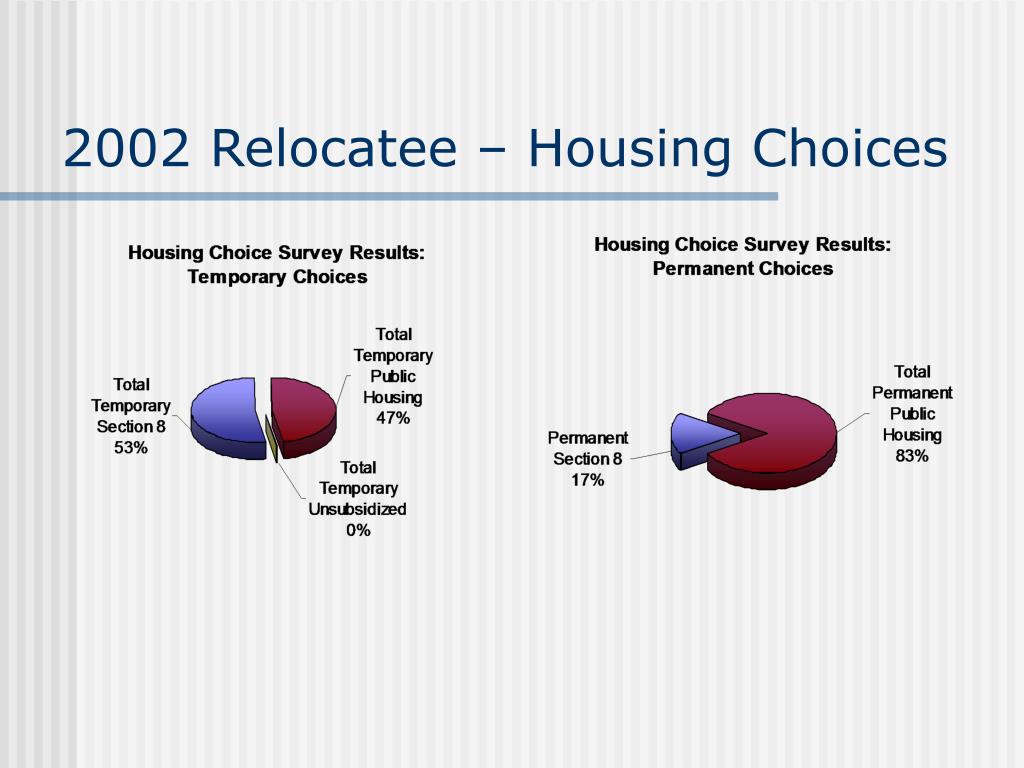 2002 Relocatee – Housing Choices

Housing Choice Survey Results: Temporary Choices

Total Temporary Section 8 53%

Total Temporary Public Housing 47%

Total Temporary Unsubsidized 0%

Housing Choice Survey Results: Permanent Choices

Permanent Section 8 17%

Total Permanent Public Housing 83%